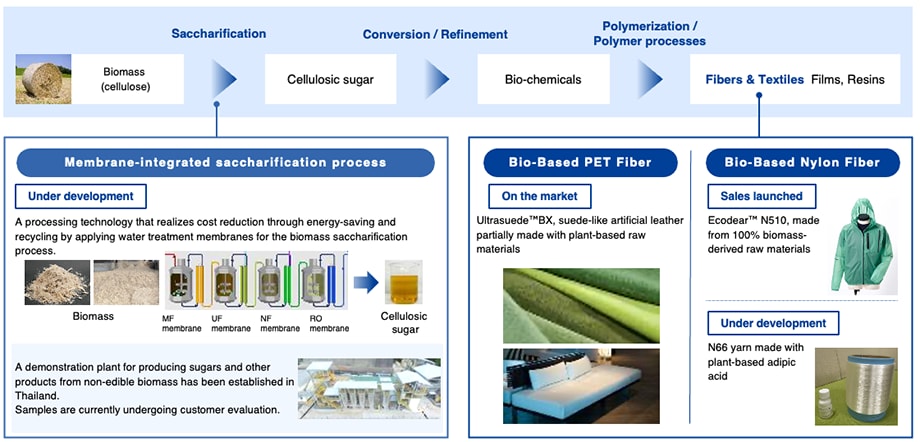 Saccharification

Conversion / Refinement

Polymerization / Polymer processes

Biomass (cellulose)

Cellulosic sugar

Bio-chemicals

Fibers & Textiles Films, Resins

Membrane-integrated saccharification process

Under development

A processing technology that realizes cost reduction through energy-saving and recycling by applying water treatment membranes for the biomass saccharification process.

Biomass

MF membrane

UF membrane

NF membrane

RO membrane

Cellulosic sugar

A demonstration plant for producing sugars and other products from non-edible biomass has been established in Thailand.
Samples are currently undergoing customer evaluation.

Bio-Based PET Fiber

On the market

Ultrasuede™BX, suede-like artificial leather partially made with plant-based raw materials

Bio-Based Nylon Fiber

Sales launched

Ecodear™ N510, made from 100% biomass-derived raw materials

Under development

N66 yarn made with plant-based adipic acid